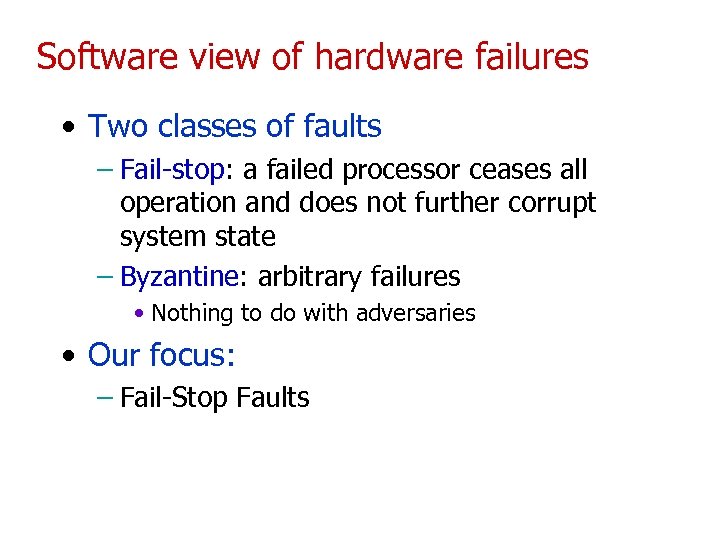 Software view of hardware failures

• Two classes of faults
– Fail-stop: a failed processor ceases all operation and does not further corrupt system state
– Byzantine: arbitrary failures
• Nothing to do with adversaries

• Our focus:
– Fail-Stop Faults